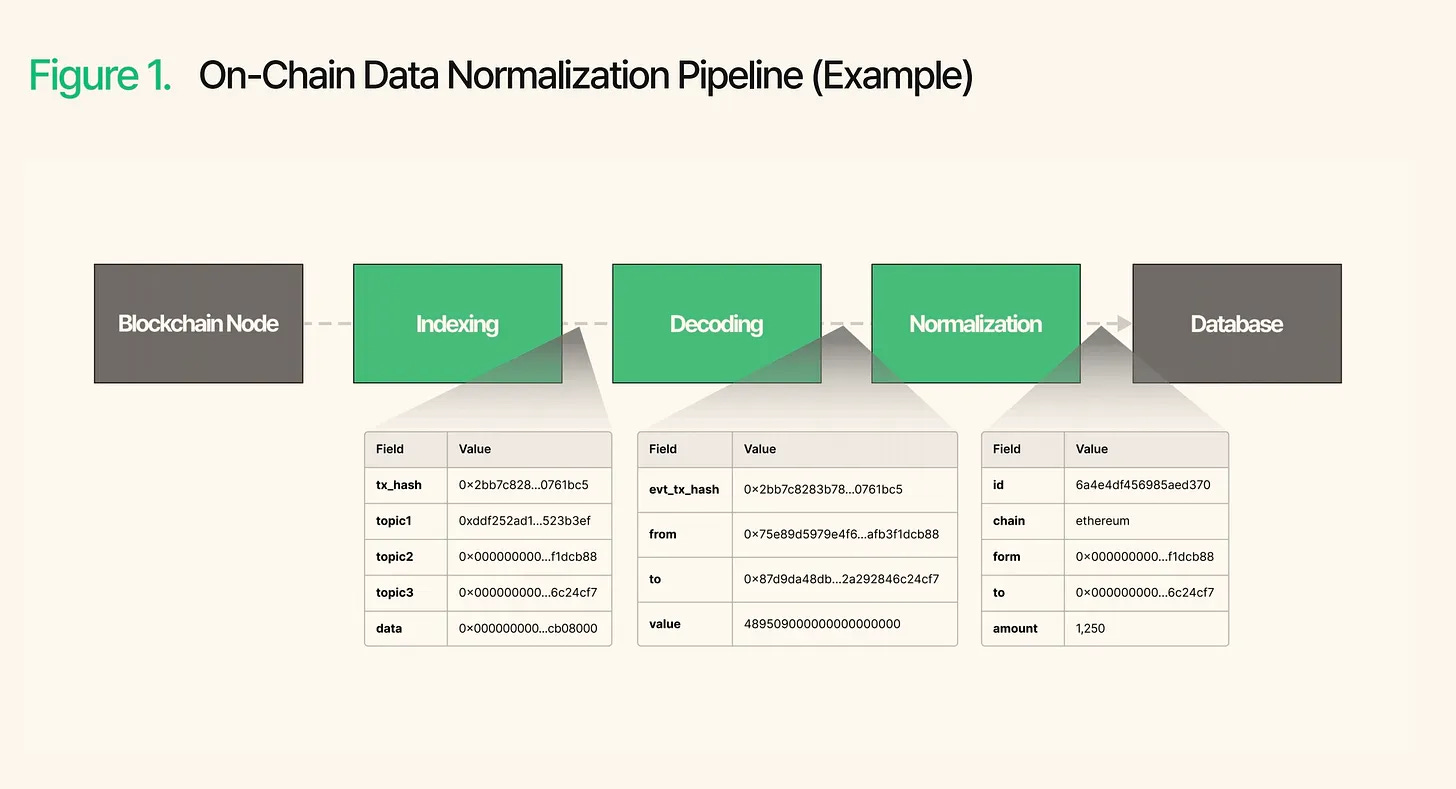 Figure 1. On-Chain Data Normalization Pipeline (Example)

Blockchain Node

Indexing

Decoding

Normalization

Database

| Field | Value |
|---|---|
| tx_hash | 0×2bb7c828...0761bc5 |
| topic1 | 0xddf252ad1...523b3ef |
| topic2 | 0×000000000...f1dcb88 |
| topic3 | 0×000000000...6c24cf7 |
| data | 0×000000000...cb08000 |

| Field | Value |
|---|---|
| evt_tx_hash | 0×2bb7c8283b78...0761bc5 |
| from | 0×75e89d5979e4f6...afb3f1dcb88 |
| to | 0×87d9da48db...2a292846c24cf7 |
| value | 489509000000000000000 |

| Field | Value |
|---|---|
| id | 6a4e4df456985aed370 |
| chain | ethereum |
| form | 0×000000000...f1dcb88 |
| to | 0×000000000...6c24cf7 |
| amount | 1,250 |